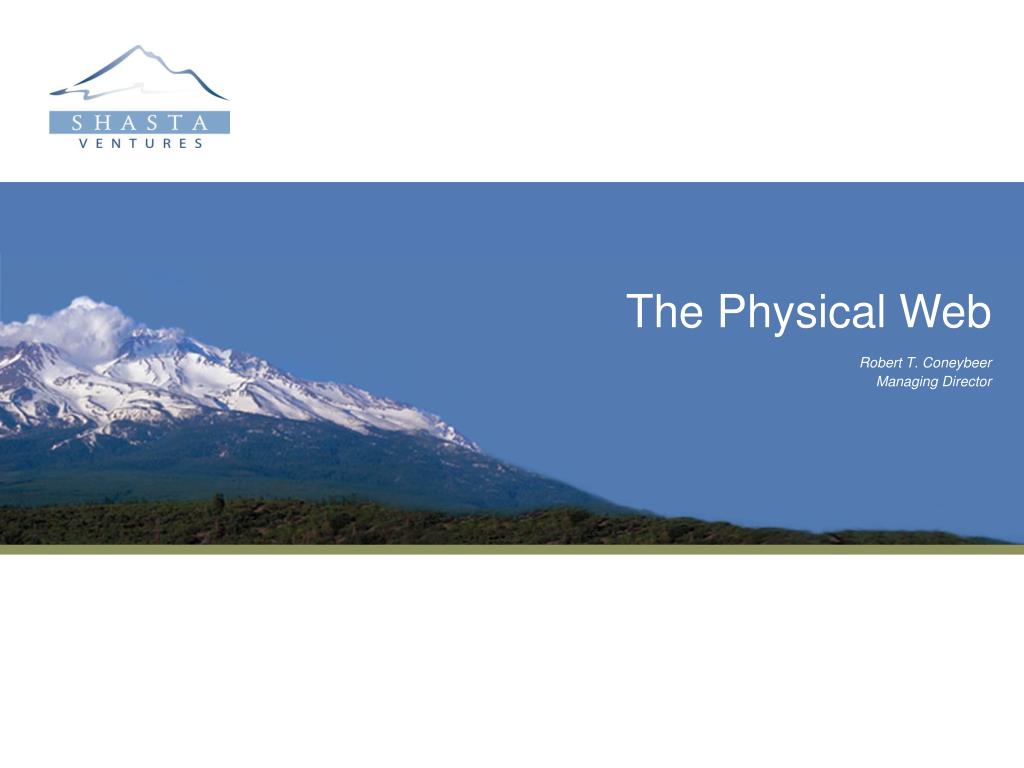 SHASTA
VENTURES

The Physical Web

Robert T. Coneybeer
Managing Director